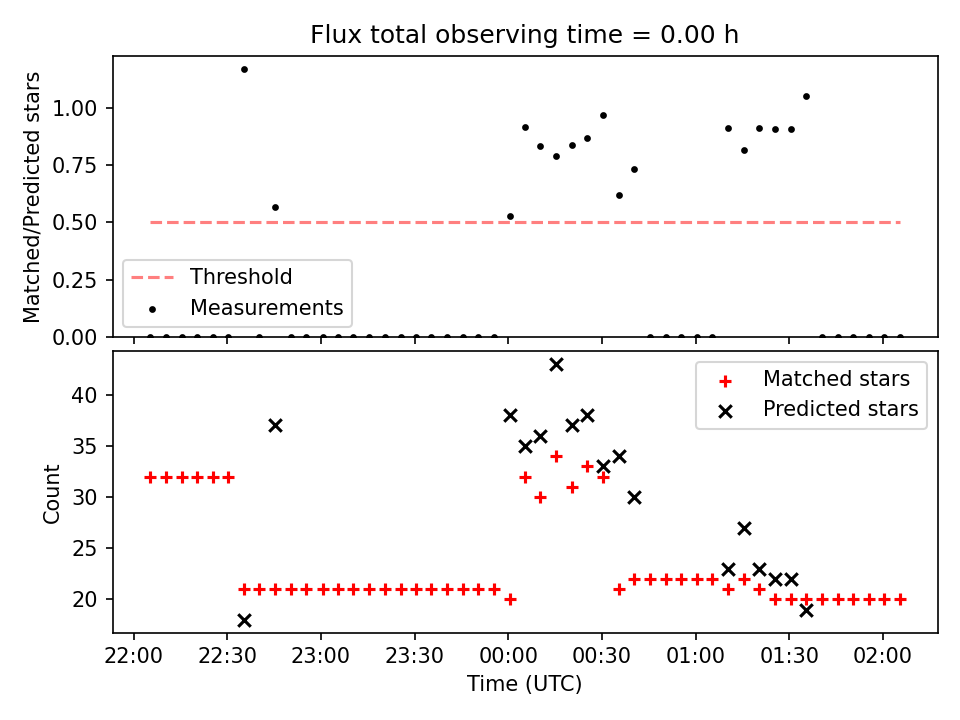 Flux total observing time = 0.00 h

Matched/Predicted stars

1.00
0.75
0.50
0.25
0.00

Threshold
Measurements

Count

40
35
30
25
20

Matched stars
Predicted stars

22:00
22:30
23:00
23:30
00:00
00:30
01:00
01:30
02:00

Time (UTC)